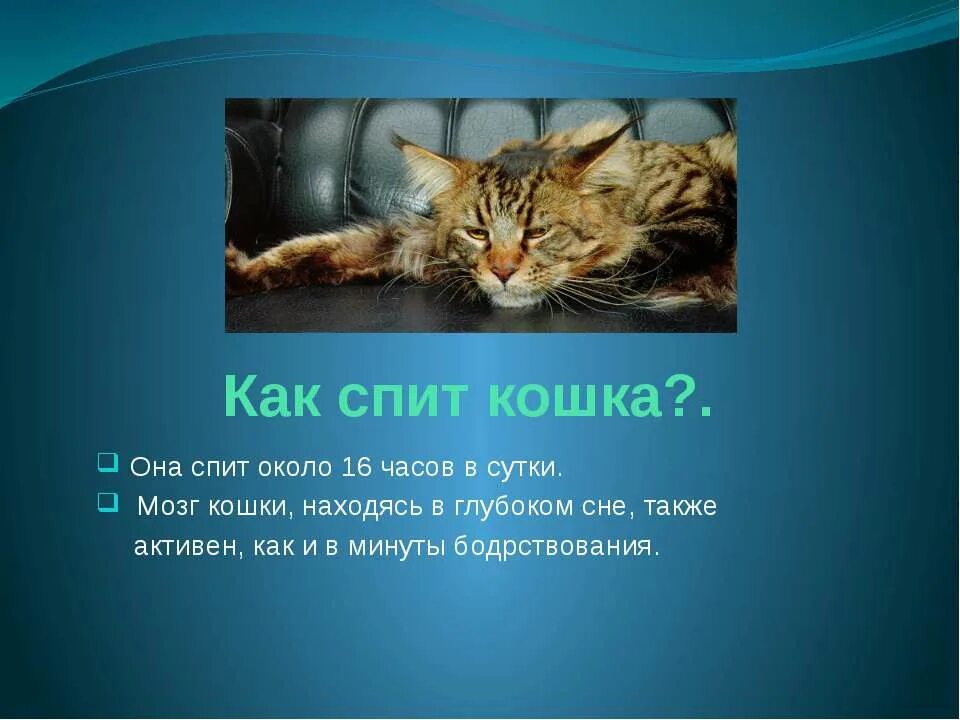 Как спит кошка?.

Она спит около 16 часов в сутки.

Мозг кошки, находясь в глубоком сне, также активен, как и в минуты бодрствования.